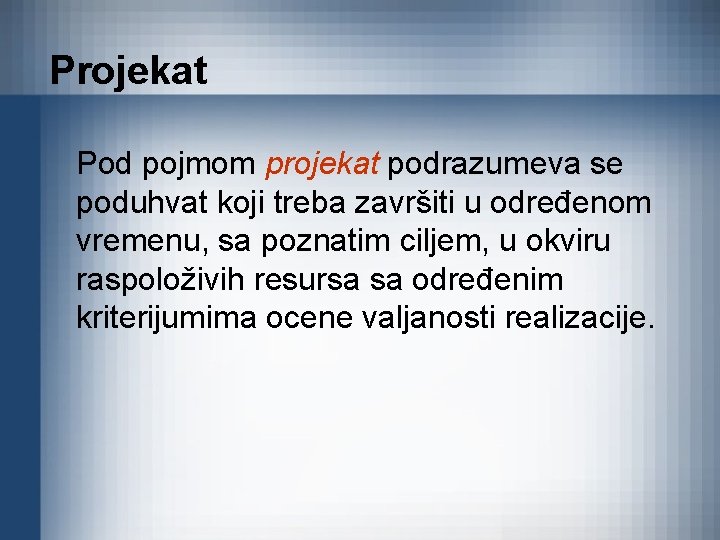 Projekat

Pod pojmom projekat podrazumeva se poduhvat koji treba završiti u određenom vremenu, sa poznatim ciljem, u okviru raspoloživih resursa sa određenim kriterijumima ocene valjanosti realizacije.